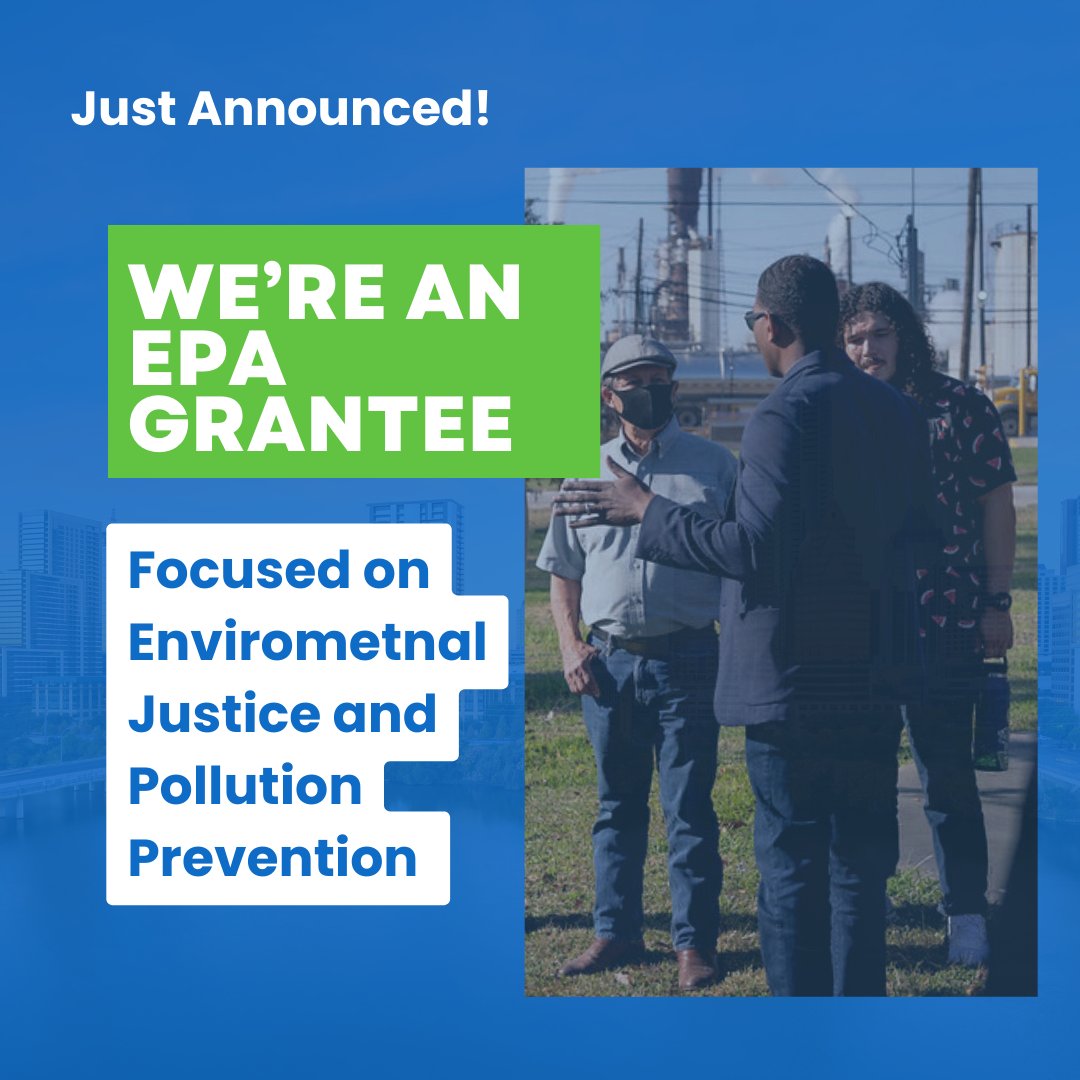 Just Announced!

WE'RE AN EPA GRANTEE

Focused on Envirometnal Justice and Pollution Prevention